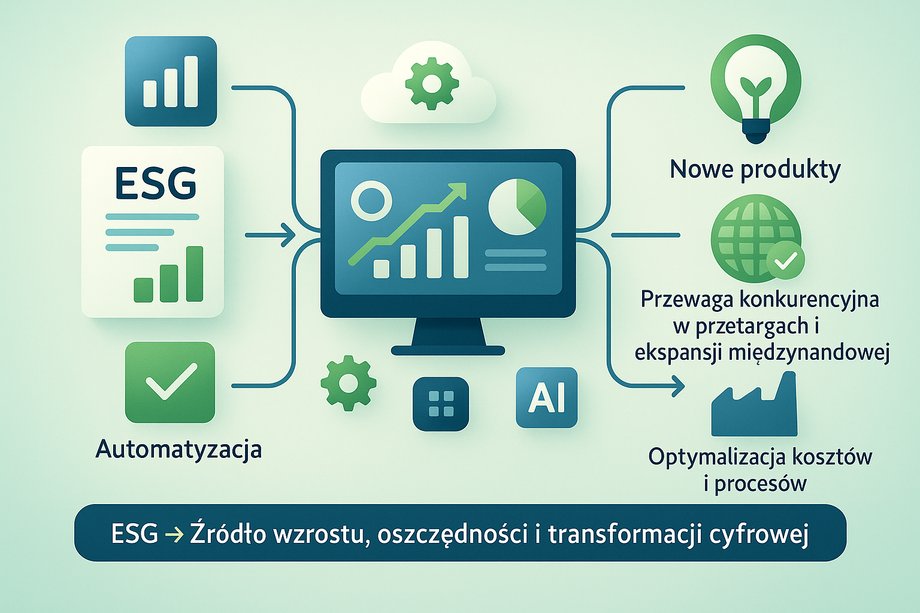 ESG

Automatyzacja

AI

Nowe produkty

Przewaga konkurencyjna w przetargach i ekspansji międzynandowej

Optymalizacja kosztów i procesów

ESG → Źródło wzrostu, oszczędności i transformacji cyfrowej